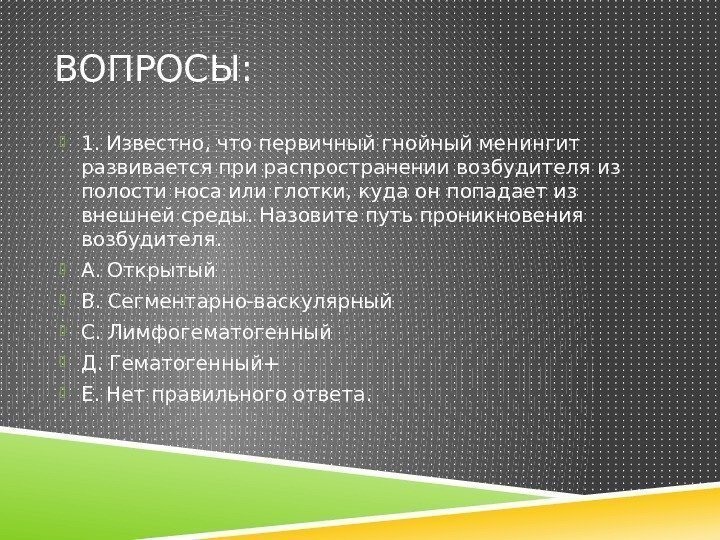 ВОПРОСЫ:

1. Известно, что первичный гнойный менингит развивается при распространении возбудителя из полости носа или глотки, куда он попадает из внешней среды. Назовите путь проникновения возбудителя.

А. Открытый

В. Сегментарно-васкулярный

С. Лимфогематогенный

Д. Гематогенный+

Е. Нет правильного ответа.